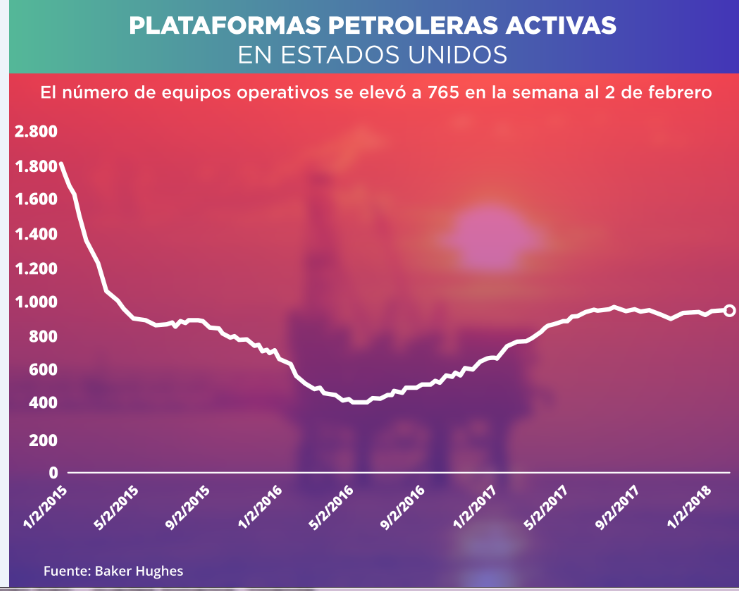 PLATAFORMAS PETROLERAS ACTIVAS
EN ESTADOS UNIDOS

El número de equipos operativos se elevó a 765 en la semana al 2 de febrero

2.800
1.800
1.600
1.400
1.200
1.000
800
600
400
200
0

1/2/2015
5/2/2015
9/2/2015
1/2/2016
5/2/2016
9/2/2016
1/2/2017
5/2/2017
9/2/2017
1/2/2018

Fuente: Baker Hughes